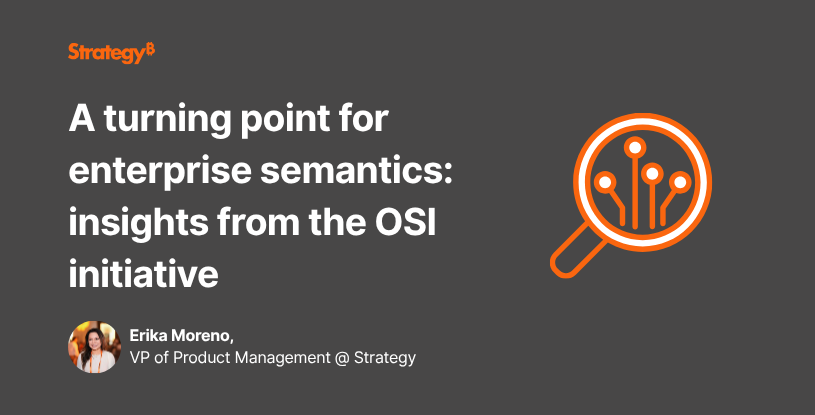 Strategy₿

A turning point for enterprise semantics: insights from the OSI initiative

Erika Moreno,
VP of Product Management @ Strategy